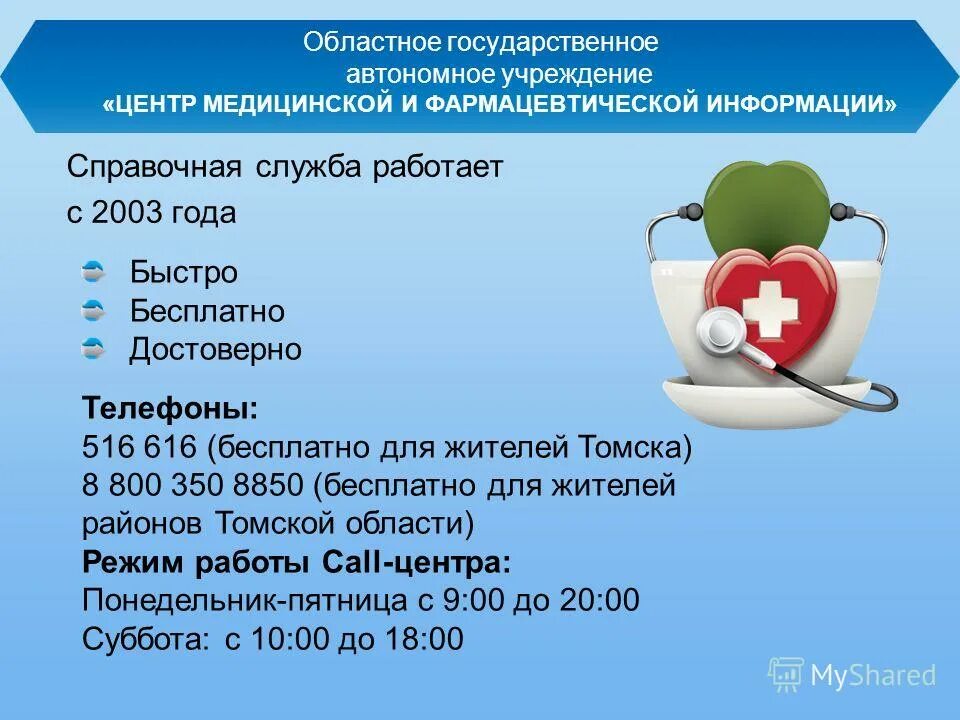 Областное государственное автономное учреждение «ЦЕНТР МЕДИЦИНСКОЙ И ФАРМАЦЕВТИЧЕСКОЙ ИНФОРМАЦИИ»

Справочная служба работает с 2003 года

Быстро
Бесплатно
Достоверно

Телефоны:
516 616 (бесплатно для жителей Томска)
8 800 350 8850 (бесплатно для жителей районов Томской области)
Режим работы Call-центра:
Понедельник-пятница с 9:00 до 20:00
Суббота: с 10:00 до 18:00

MyShared